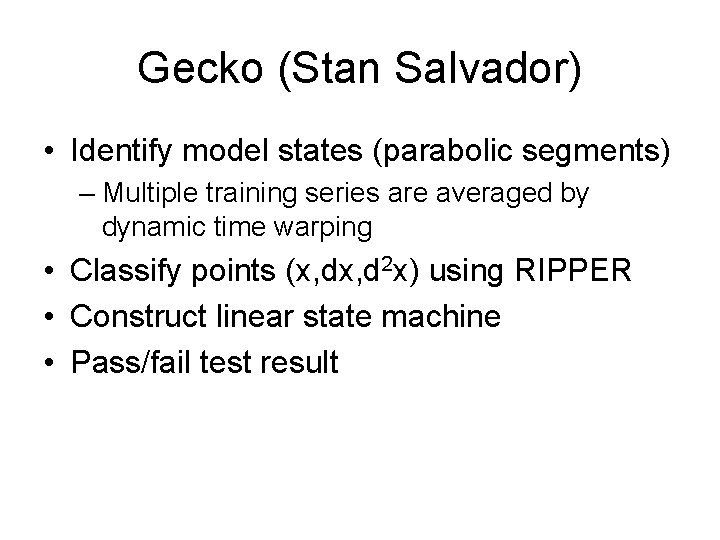 Gecko (Stan Salvador)

• Identify model states (parabolic segments)
– Multiple training series are averaged by dynamic time warping
• Classify points $(x,dx,d^2x)$ using RIPPER
• Construct linear state machine
• Pass/fail test result